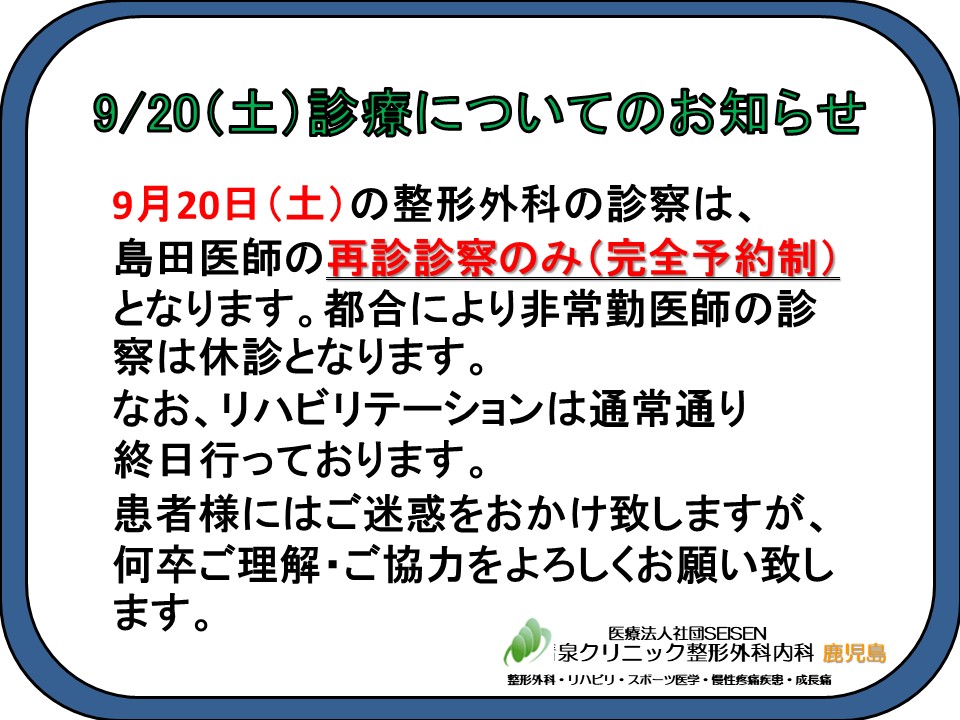 9/20(土)診療についてのお知らせ

9月20日（土）の整形外科の診察は、島田医師の再診診察のみ（完全予約制）となります。都合により非常勤医師の診察は休診となります。
なお、リハビリテーションは通常通り終日行っております。
患者様にはご迷惑をおかけ致しますが、何卒ご理解・ご協力をよろしくお願い致します。

医療法人社団SEISEN
泉クリニック整形外科内科 鹿児島
整形外科・リハビリ・スポーツ医学・慢性疼痛疾患・成長痛